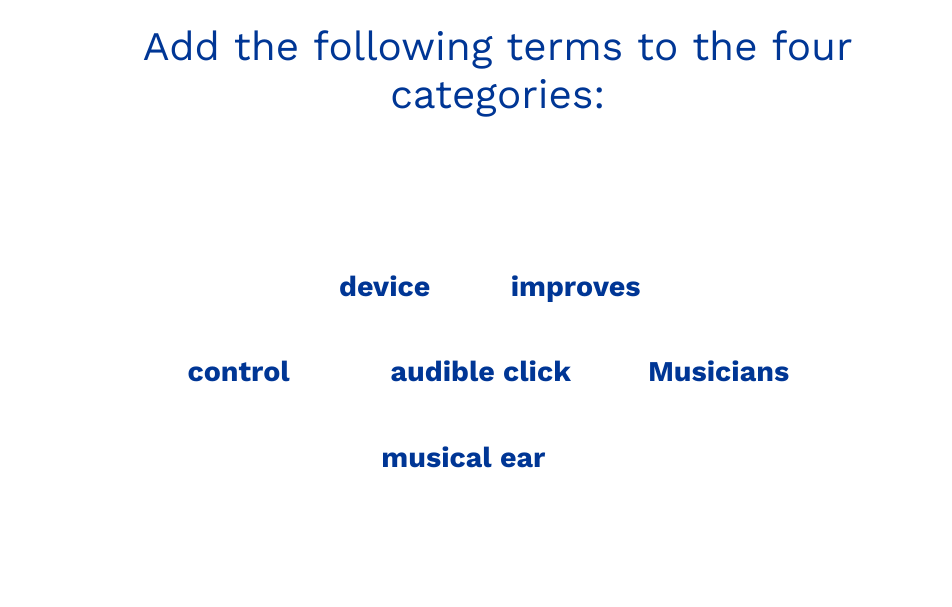 Add the following terms to the four categories:

device improves

control audible click Musicians

musical ear